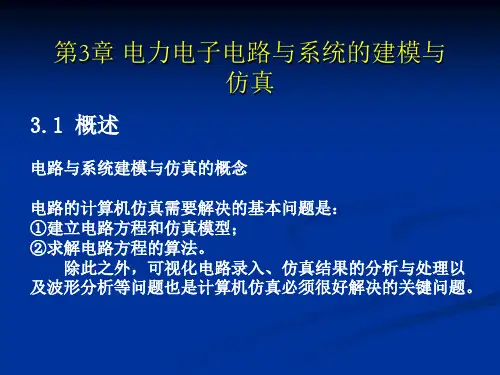 第3章 电力电子电路与系统的建模与仿真

3.1 概述

电路与系统建模与仿真的概念

电路的计算机仿真需要解决的基本问题是：
①建立电路方程和仿真模型；
②求解电路方程的算法。

除此之外，可视化电路录入、仿真结果的分析与处理以及波形分析等问题也是计算机仿真必须很好解决的关键问题。